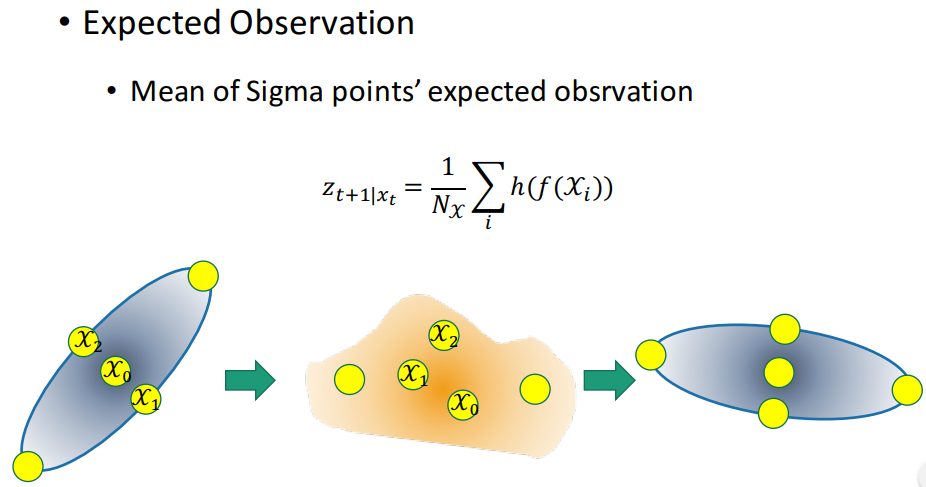 • Expected Observation

• Mean of Sigma points' expected obsrvation

$z_{t+1|x_t} = \frac{1}{N_{\mathcal{X}}} \sum_i h(f(\mathcal{X}_i))$

$\mathcal{X}_2$
$\mathcal{X}_0$
$\mathcal{X}_1$

$\mathcal{X}_2$
$\mathcal{X}_1$
$\mathcal{X}_0$